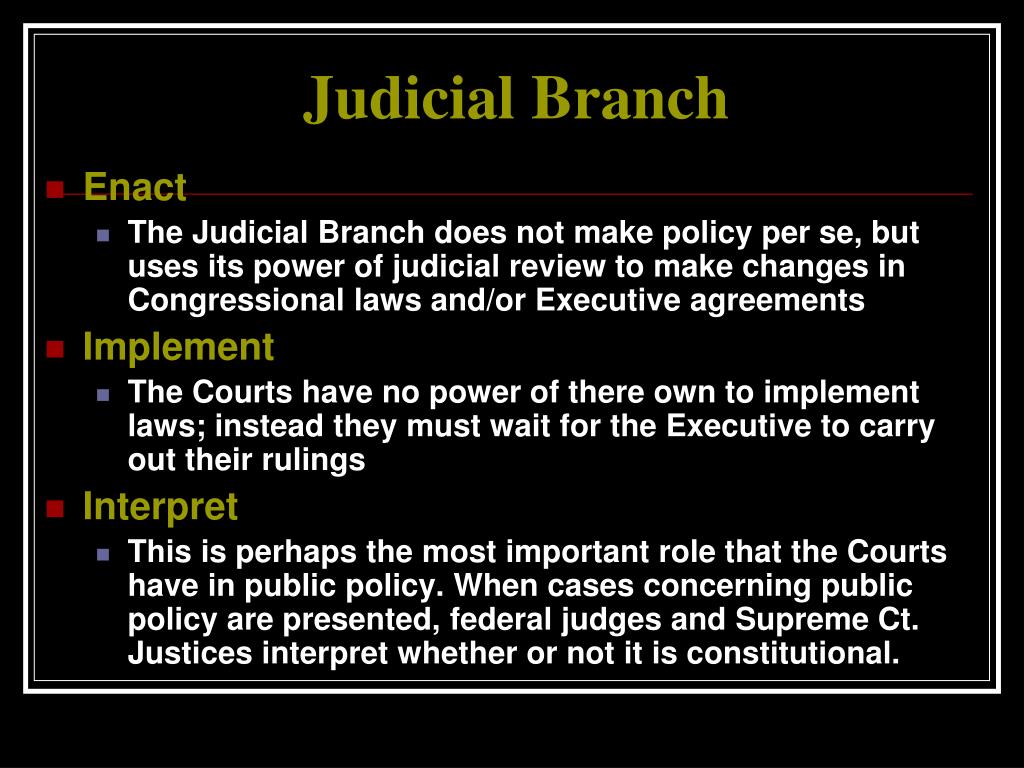 Judicial Branch

Enact

The Judicial Branch does not make policy per se, but uses its power of judicial review to make changes in Congressional laws and/or Executive agreements

Implement

The Courts have no power of there own to implement laws; instead they must wait for the Executive to carry out their rulings

Interpret

This is perhaps the most important role that the Courts have in public policy. When cases concerning public policy are presented, federal judges and Supreme Ct. Justices interpret whether or not it is constitutional.